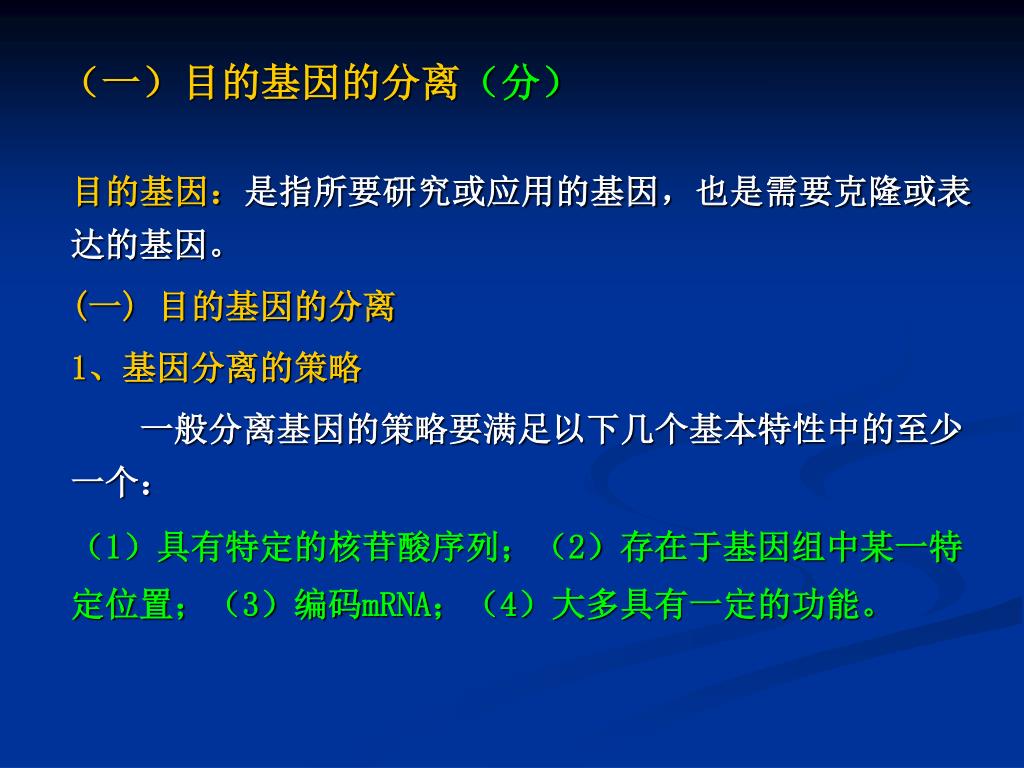 （一）目的基因的分离（分）

目的基因：是指所要研究或应用的基因，也是需要克隆或表达的基因。

(一) 目的基因的分离

1、基因分离的策略

一般分离基因的策略要满足以下几个基本特性中的至少一个：

（1）具有特定的核苷酸序列；（2）存在于基因组中某一特定位置；（3）编码mRNA；（4）大多具有一定的功能。